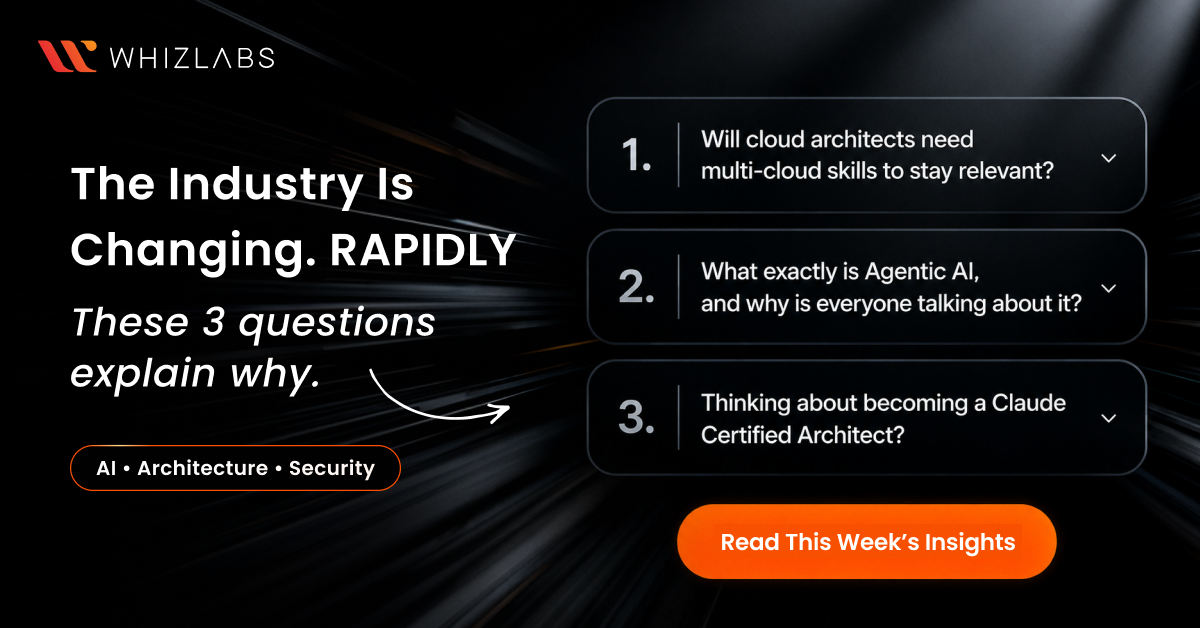 WHIZLABS

The Industry Is Changing. RAPIDLY

These 3 questions explain why.

AI • Architecture • Security

1. Will cloud architects need multi-cloud skills to stay relevant?

2. What exactly is Agentic AI, and why is everyone talking about it?

3. Thinking about becoming a Claude Certified Architect?

Read This Week's Insights